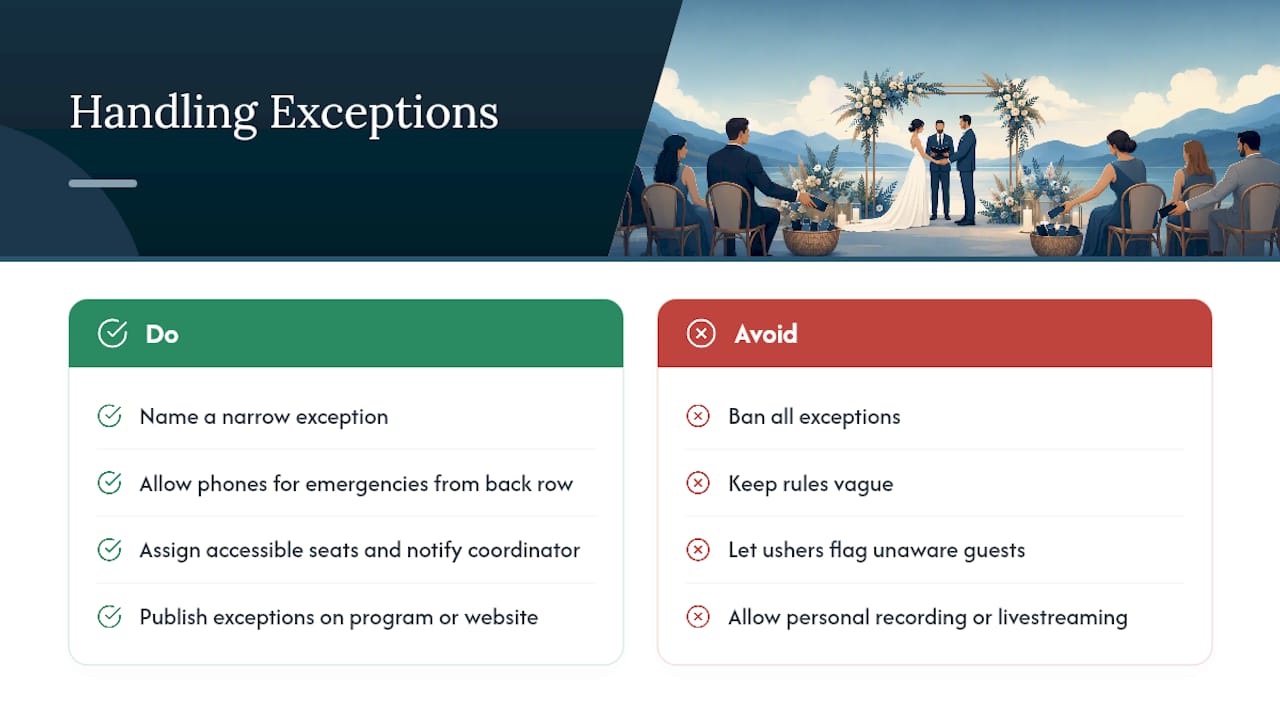 Handling Exceptions

Do

Name a narrow exception

Allow phones for emergencies from back row

Assign accessible seats and notify coordinator

Publish exceptions on program or website

Avoid

Ban all exceptions

Keep rules vague

Let ushers flag unaware guests

Allow personal recording or livestreaming